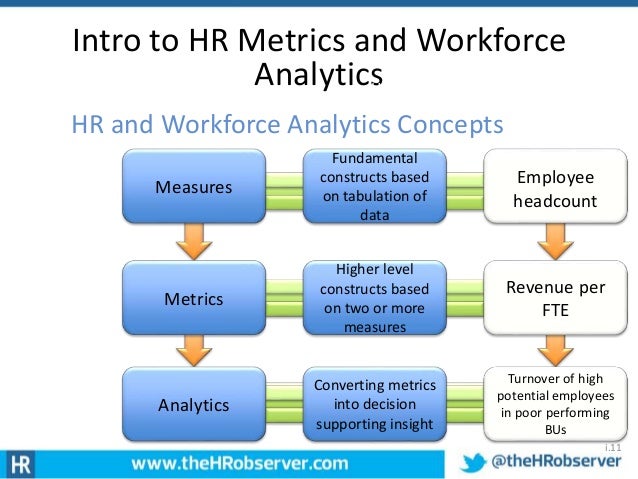 Intro to HR Metrics and Workforce Analytics

HR and Workforce Analytics Concepts

Measures

Fundamental constructs based on tabulation of data

Employee headcount

Metrics

Higher level constructs based on two or more measures

Revenue per FTE

Analytics

Converting metrics into decision supporting insight

Turnover of high potential employees in poor performing BUs

i.11

HR

www.theHRobserver.com

@theHRobserver